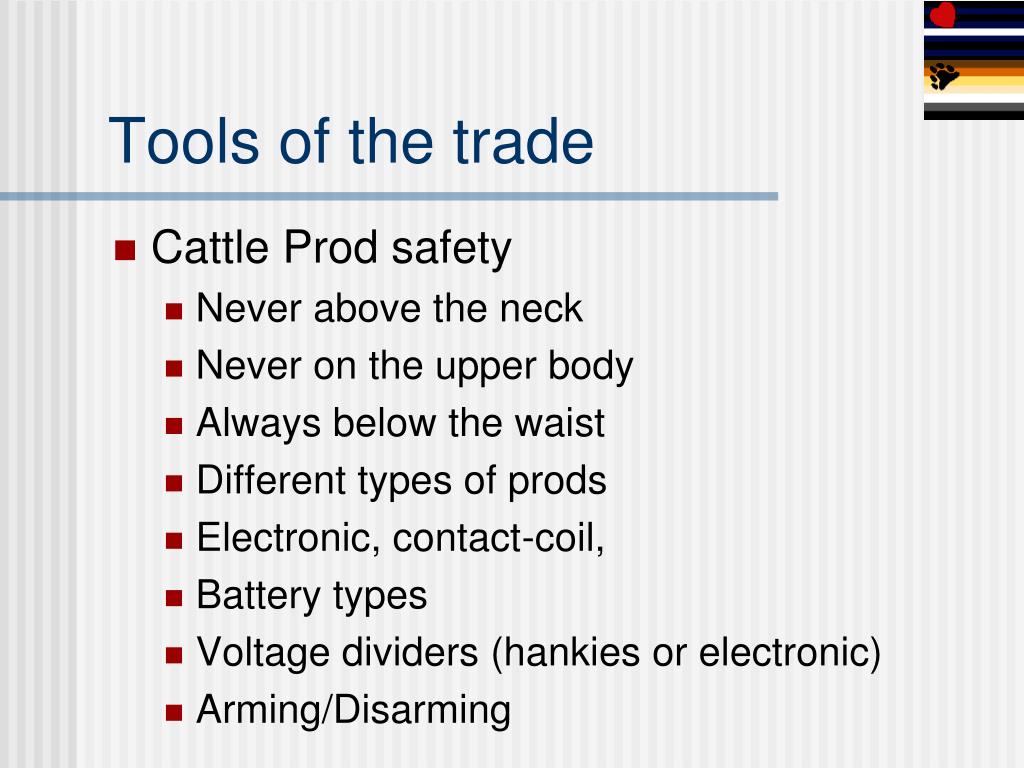 Tools of the trade

Cattle Prod safety

Never above the neck

Never on the upper body

Always below the waist

Different types of prods

Electronic, contact-coil,

Battery types

Voltage dividers (hankies or electronic)

Arming/Disarming